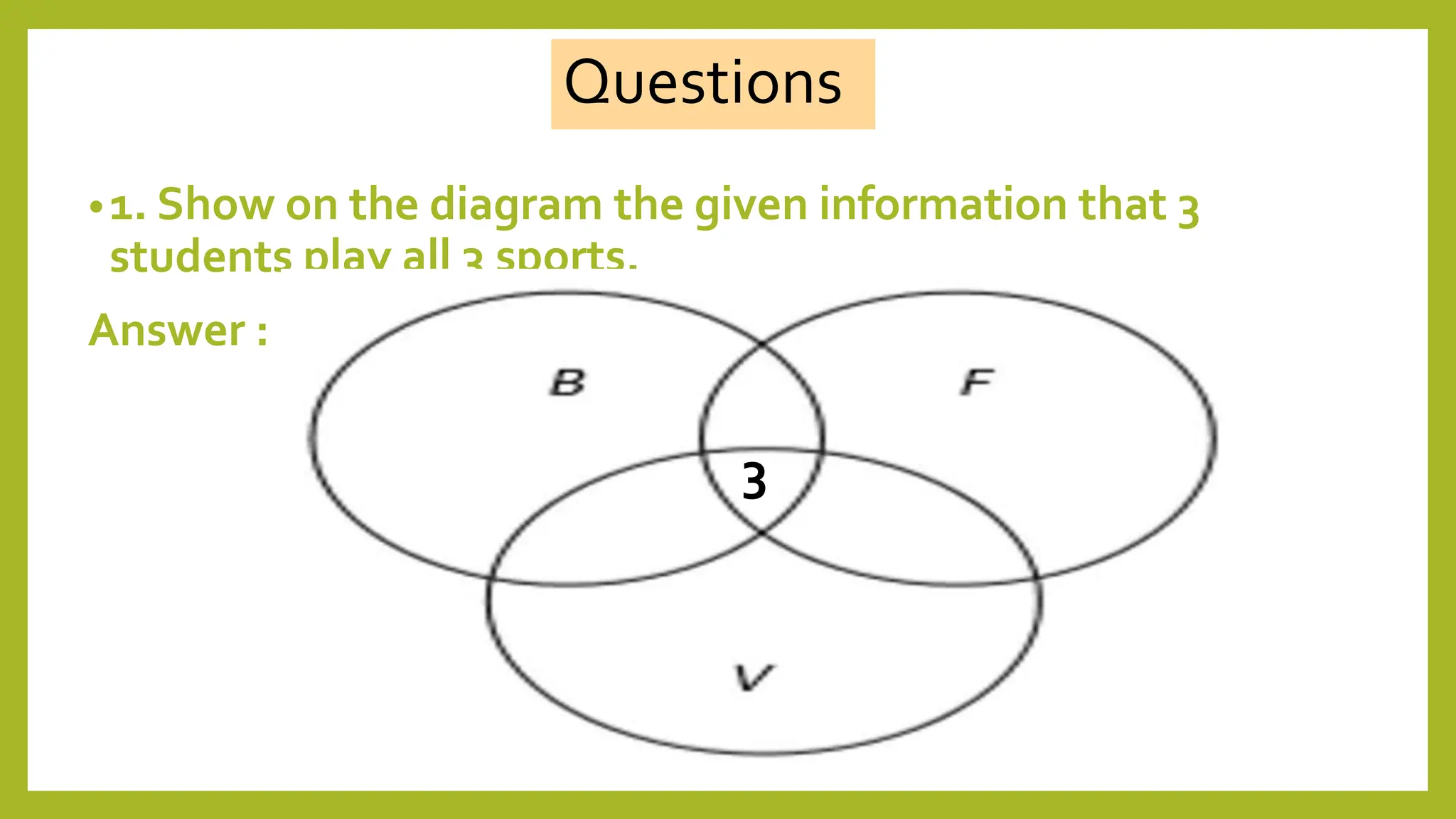 Questions

• 1. Show on the diagram the given information that 3 students play all 3 sports.

Answer :

B

F

3

V